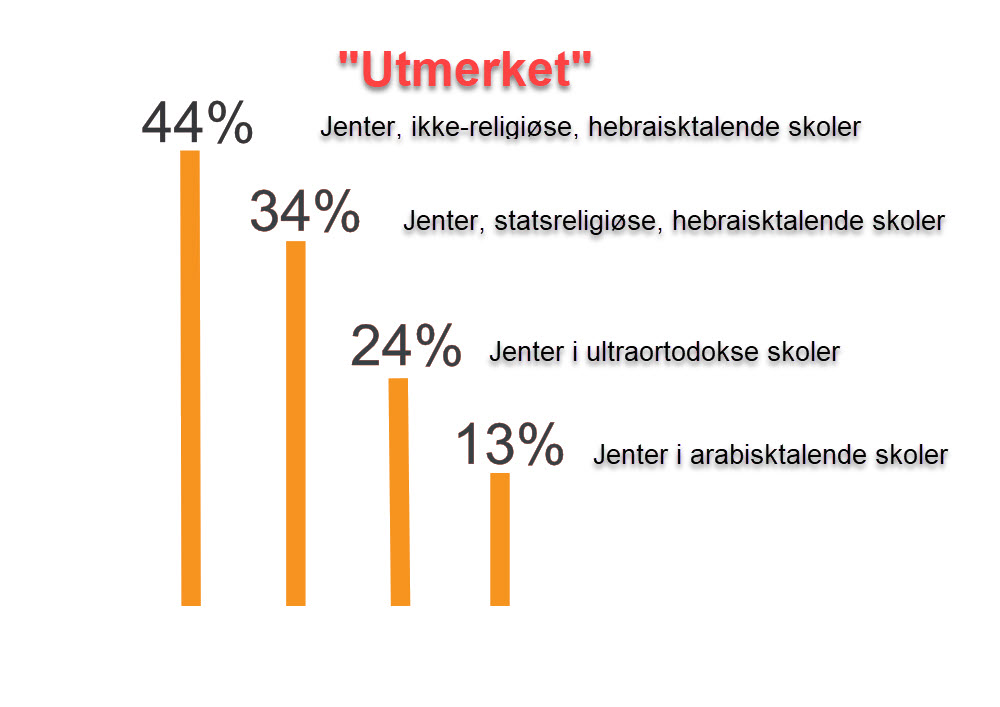 "Utmerket"

44% Jenter, ikke-religiøse, hebraisktalende skoler

34% Jenter, statsreligiøse, hebraisktalende skoler

24% Jenter i ultraortodokse skoler

13% Jenter i arabisktalende skoler